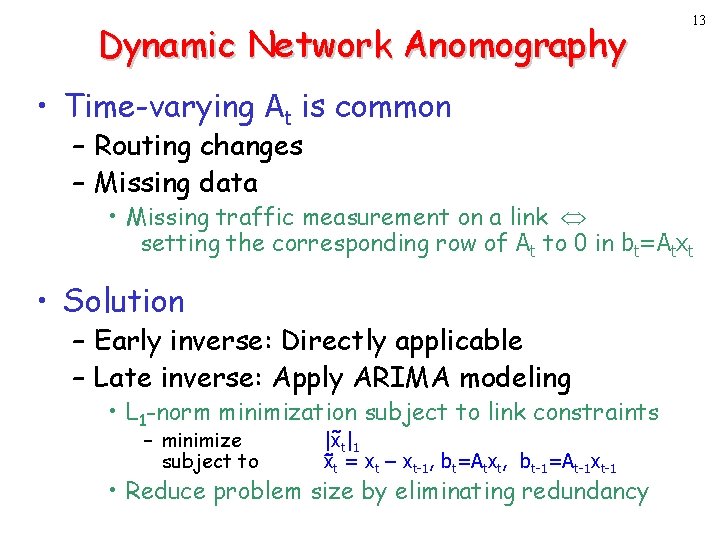 13

Dynamic Network Anomography

• Time-varying $A_t$ is common
– Routing changes
– Missing data
• Missing traffic measurement on a link $\Leftrightarrow$ setting the corresponding row of $A_t$ to 0 in $b_t=A_tx_t$

• Solution
– Early inverse: Directly applicable
– Late inverse: Apply ARIMA modeling
• $L_1$-norm minimization subject to link constraints
– minimize $|\tilde{x}_t|_1$
subject to $\tilde{x}_t = x_t - x_{t-1}$, $b_t=A_tx_t$, $b_{t-1}=A_{t-1}x_{t-1}$
• Reduce problem size by eliminating redundancy